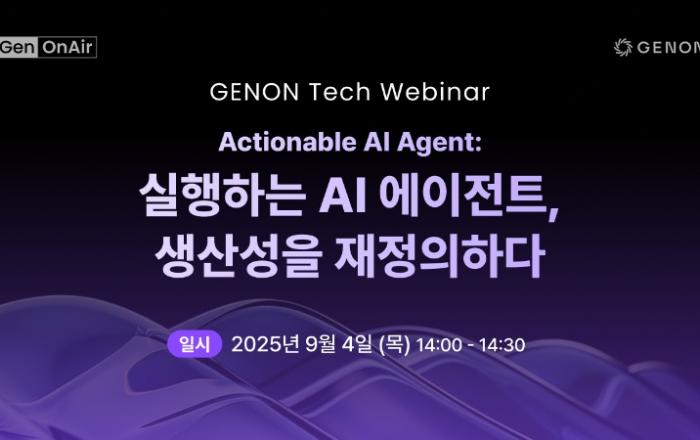 Gen OnAir

GENON

GENON Tech Webinar

Actionable AI Agent:
실행하는 AI 에이전트,
생산성을 재정의하다

일시 2025년 9월 4일 (목) 14:00 - 14:30